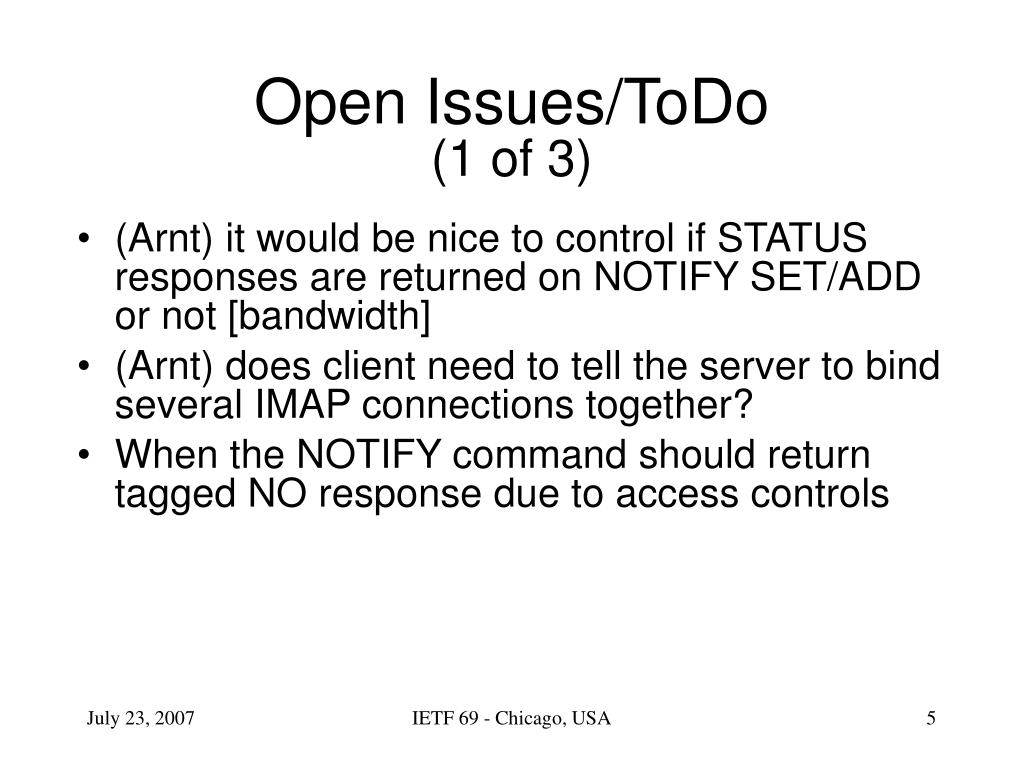 Open Issues/ToDo
(1 of 3)

• (Arnt) it would be nice to control if STATUS responses are returned on NOTIFY SET/ADD or not [bandwidth]
• (Arnt) does client need to tell the server to bind several IMAP connections together?
• When the NOTIFY command should return tagged NO response due to access controls

July 23, 2007
IETF 69 - Chicago, USA
5